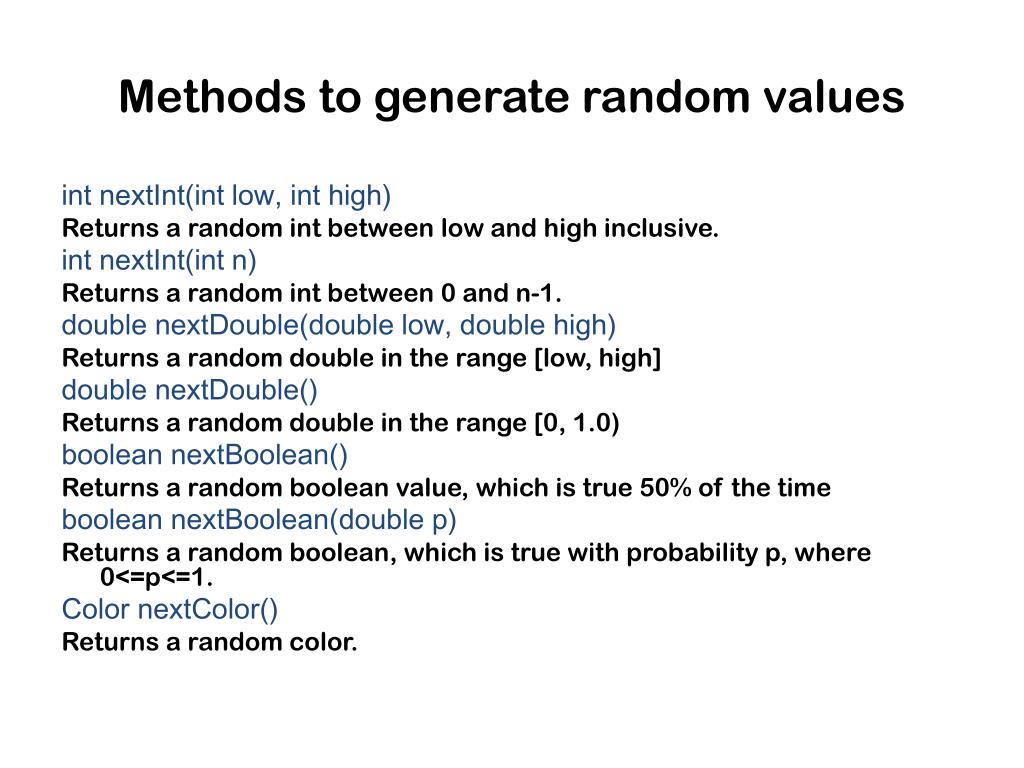 Methods to generate random values

int nextInt(int low, int high)
Returns a random int between low and high inclusive.
int nextInt(int n)
Returns a random int between 0 and n-1.
double nextDouble(double low, double high)
Returns a random double in the range [low, high]
double nextDouble()
Returns a random double in the range [0, 1.0)
boolean nextBoolean()
Returns a random boolean value, which is true 50% of the time
boolean nextBoolean(double p)
Returns a random boolean, which is true with probability p, where 0<=p<=1.
Color nextColor()
Returns a random color.